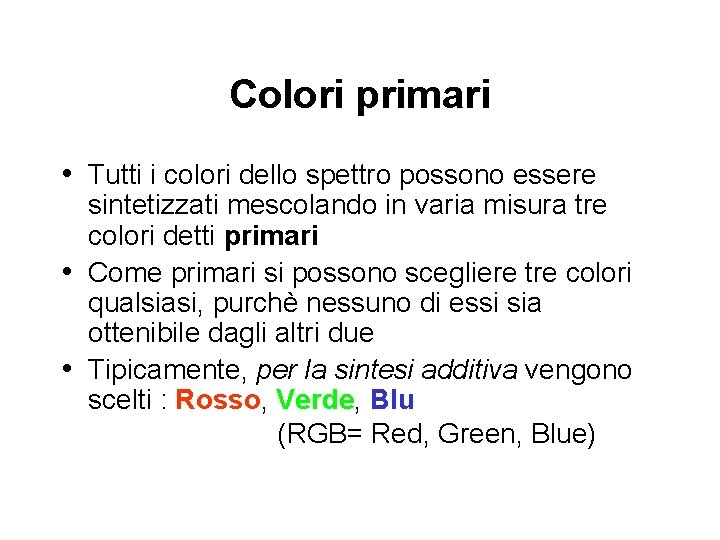 Colori primari

• Tutti i colori dello spettro possono essere sintetizzati mescolando in varia misura tre colori detti primari
• Come primari si possono scegliere tre colori qualsiasi, purchè nessuno di essi sia ottenibile dagli altri due
• Tipicamente, per la sintesi additiva vengono scelti : Rosso, Verde, Blu
(RGB= Red, Green, Blue)